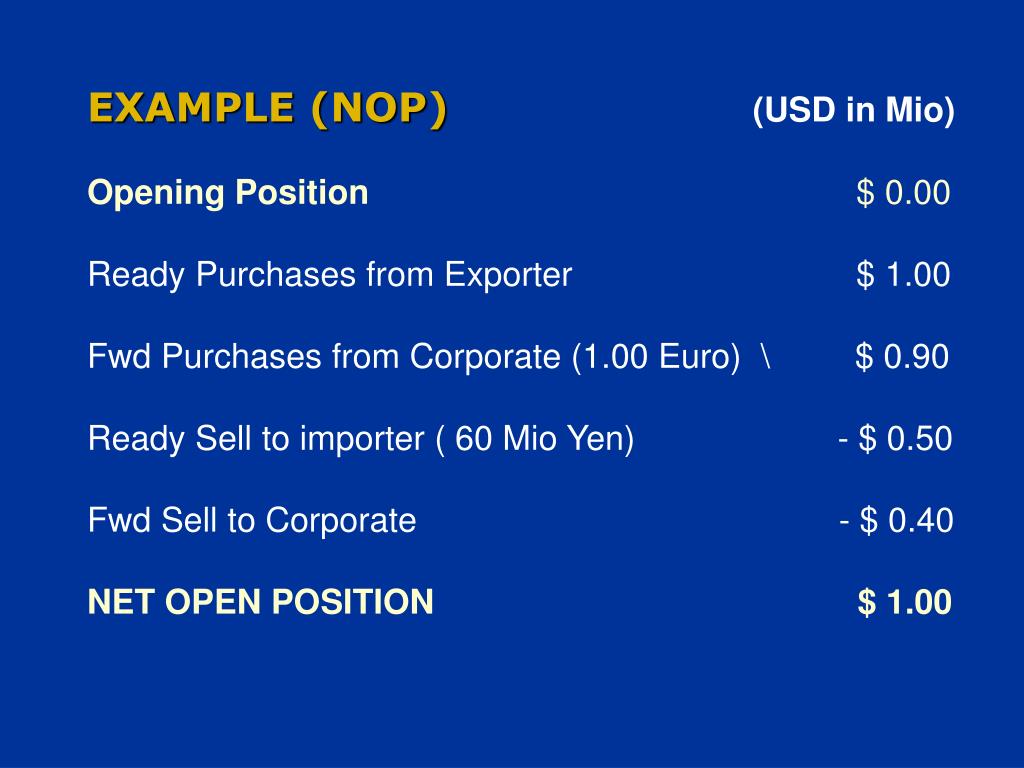 EXAMPLE (NOP) (USD in Mio)

Opening Position $ 0.00

Ready Purchases from Exporter $ 1.00

Fwd Purchases from Corporate (1.00 Euro) \ $ 0.90

Ready Sell to importer ( 60 Mio Yen) - $ 0.50

Fwd Sell to Corporate - $ 0.40

NET OPEN POSITION $ 1.00